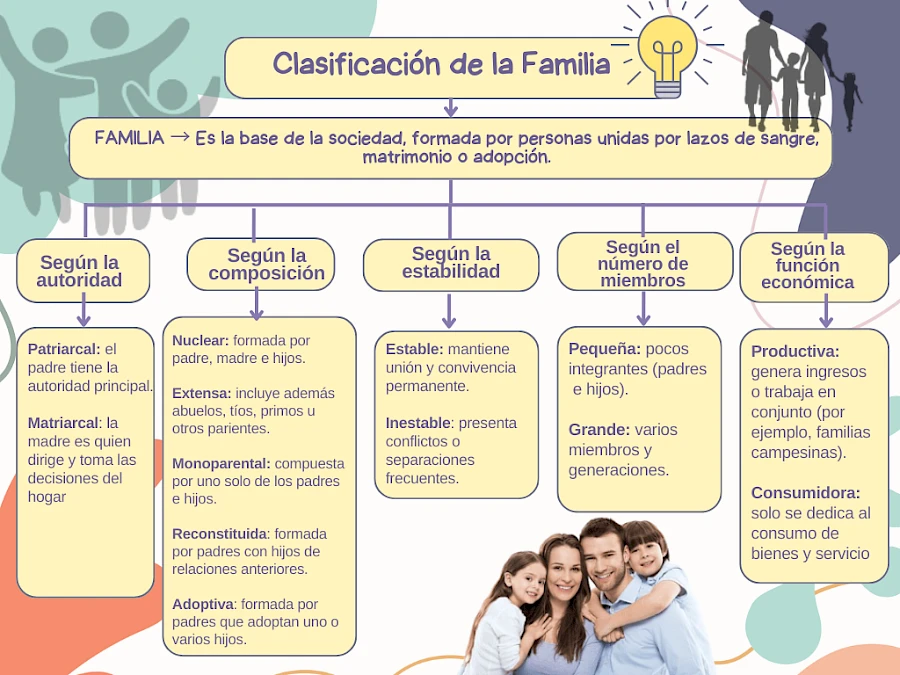 Clasificación de la Familia

FAMILIA → Es la base de la sociedad, formada por personas unidas por lazos de sangre, matrimonio o adopción.

Según la autoridad

Patriarcal: el padre tiene la autoridad principal.

Matriarcal: la madre es quien dirige y toma las decisiones del hogar

Según la composición

Nuclear: formada por padre, madre e hijos.

Extensa: incluye además abuelos, tíos, primos u otros parientes.

Monoparental: compuesta por uno solo de los padres e hijos.

Reconstituida: formada por padres con hijos de relaciones anteriores.

Adoptiva: formada por padres que adoptan uno o varios hijos.

Según la estabilidad

Estable: mantiene unión y convivencia permanente.

Inestable: presenta conflictos o separaciones frecuentes.

Según el número de miembros

Pequeña: pocos integrantes (padres e hijos).

Grande: varios miembros y generaciones.

Según la función económica

Productiva: genera ingresos o trabaja en conjunto (por ejemplo, familias campesinas).

Consumidora: solo se dedica al consumo de bienes y servicio